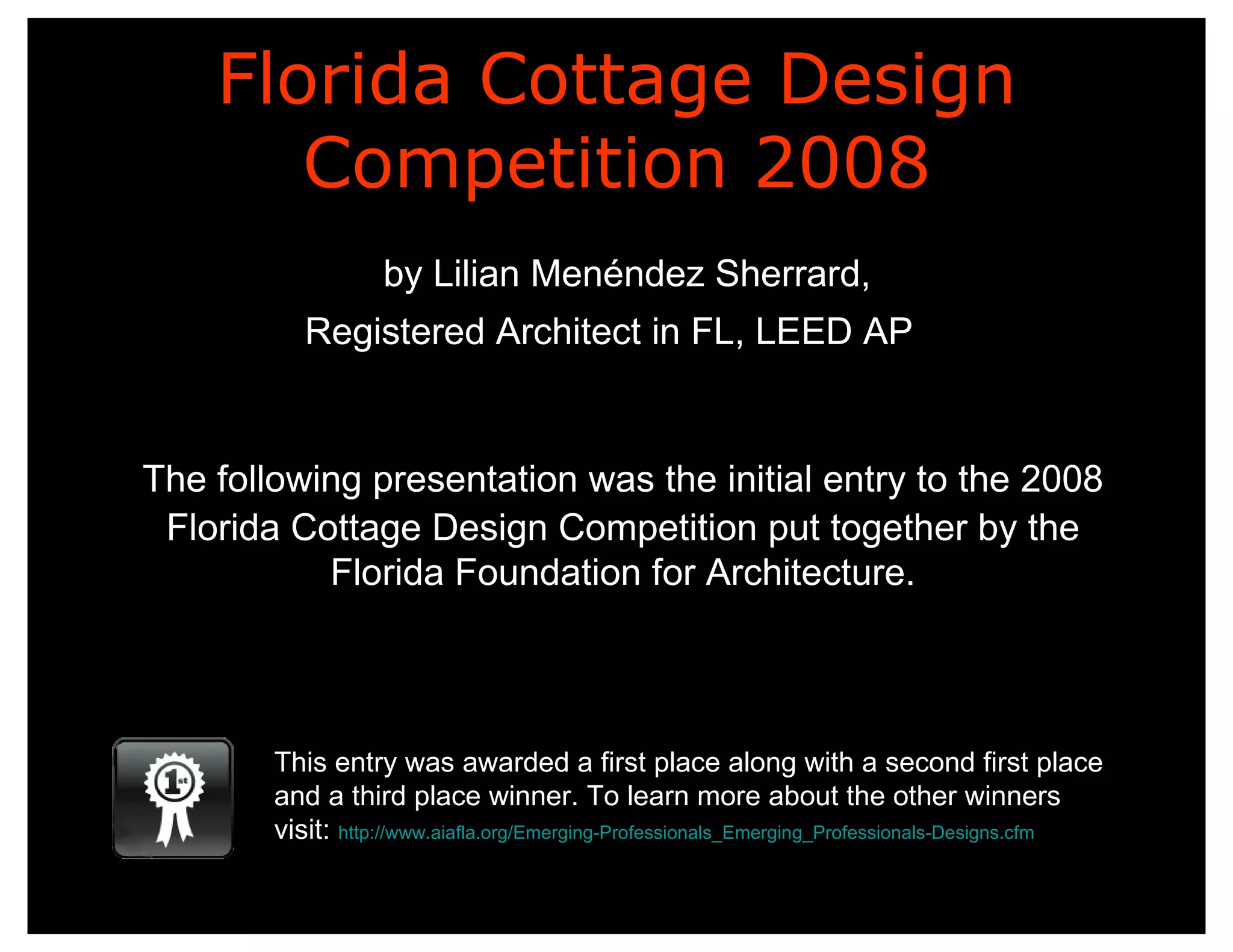 Florida Cottage Design Competition 2008

by Lilian Menéndez Sherrard,

Registered Architect in FL, LEED AP

The following presentation was the initial entry to the 2008 Florida Cottage Design Competition put together by the Florida Foundation for Architecture.

1st

This entry was awarded a first place along with a second first place and a third place winner. To learn more about the other winners visit: http://www.aiafla.org/Emerging-Professionals_Emerging_Professionals-Designs.cfm